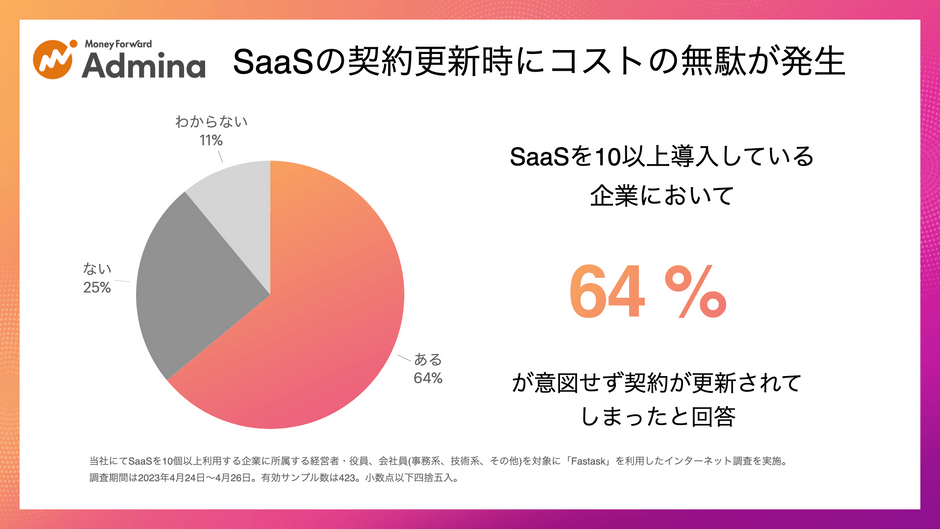 Money Forward
Admina

SaaSの契約更新時にコストの無駄が発生

わからない
11%

ない
25%

ある
64%

SaaSを10以上導入している企業において

64 %

が意図せず契約が更新されてしまったと回答

当社にてSaaSを10個以上利用する企業に所属する経営者・役員、会社員(事務系、技術系、その他)を対象に「Fastask」を利用したインターネット調査を実施。
調査期間は2023年4月24日〜4月26日。有効サンプル数は423。小数点以下四捨五入。